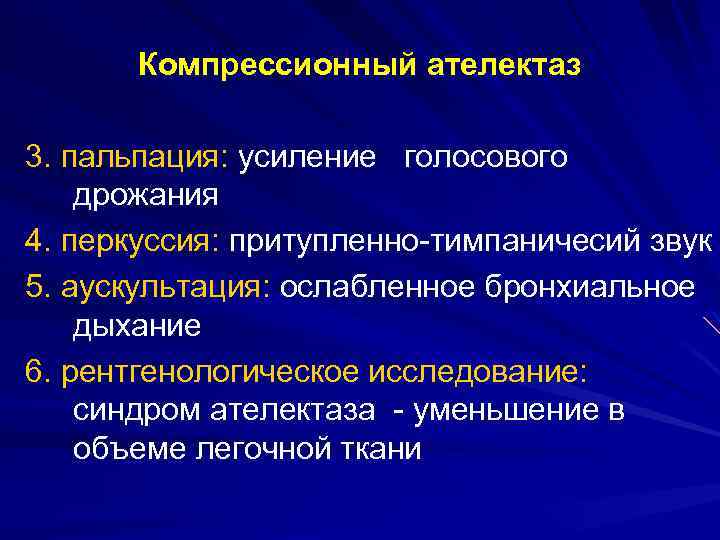 Компрессионный ателектаз

3. пальпация: усиление голосового дрожания

4. перкуссия: притупленно-тимпаничесий звук

5. аускультация: ослабленное бронхиальное дыхание

6. рентгенологическое исследование: синдром ателектаза - уменьшение в объеме легочной ткани